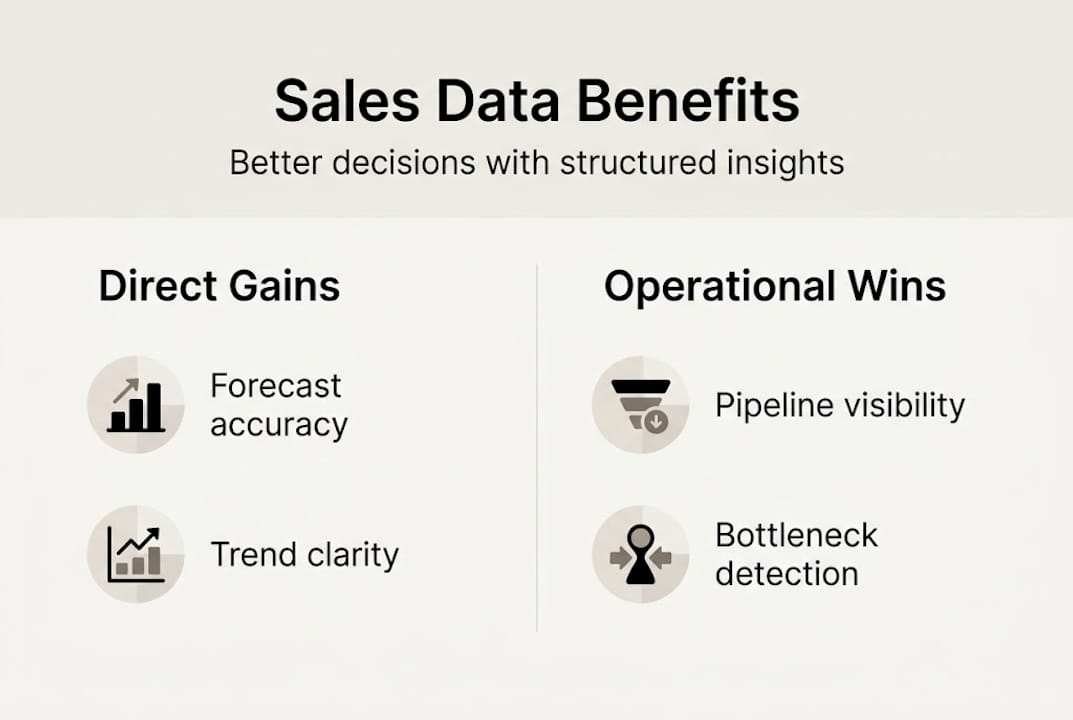 Sales Data Benefits
Better decisions with structured insights

Direct Gains

Forecast accuracy

Trend clarity

Operational Wins

Pipeline visibility

Bottleneck detection